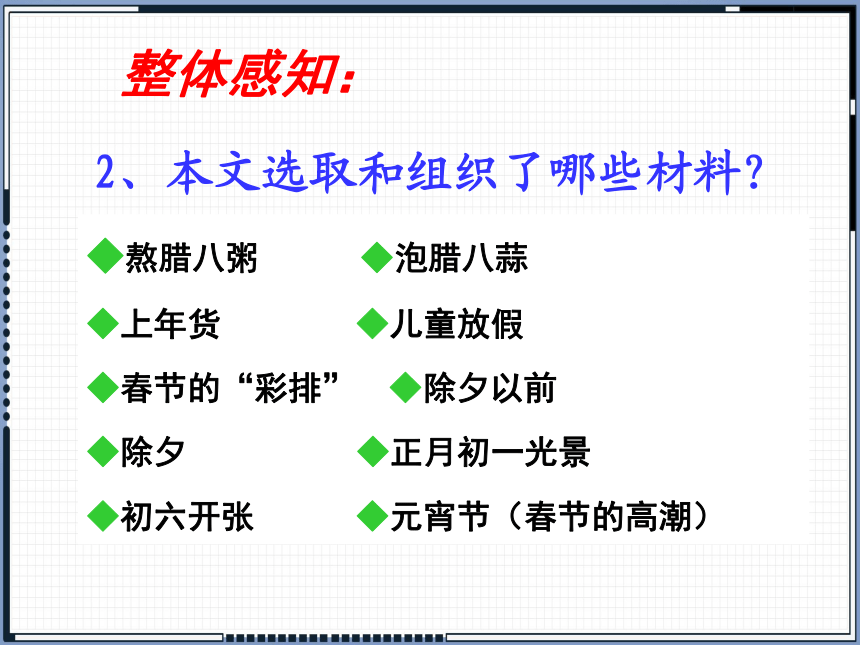 整体感知:

2、本文选取和组织了哪些材料?

◆熬腊八粥 ◆泡腊八蒜

◆上年货 ◆儿童放假

◆春节的“彩排” ◆除夕以前

◆除夕 ◆正月初一光景

◆初六开张 ◆元宵节(春节的高潮)